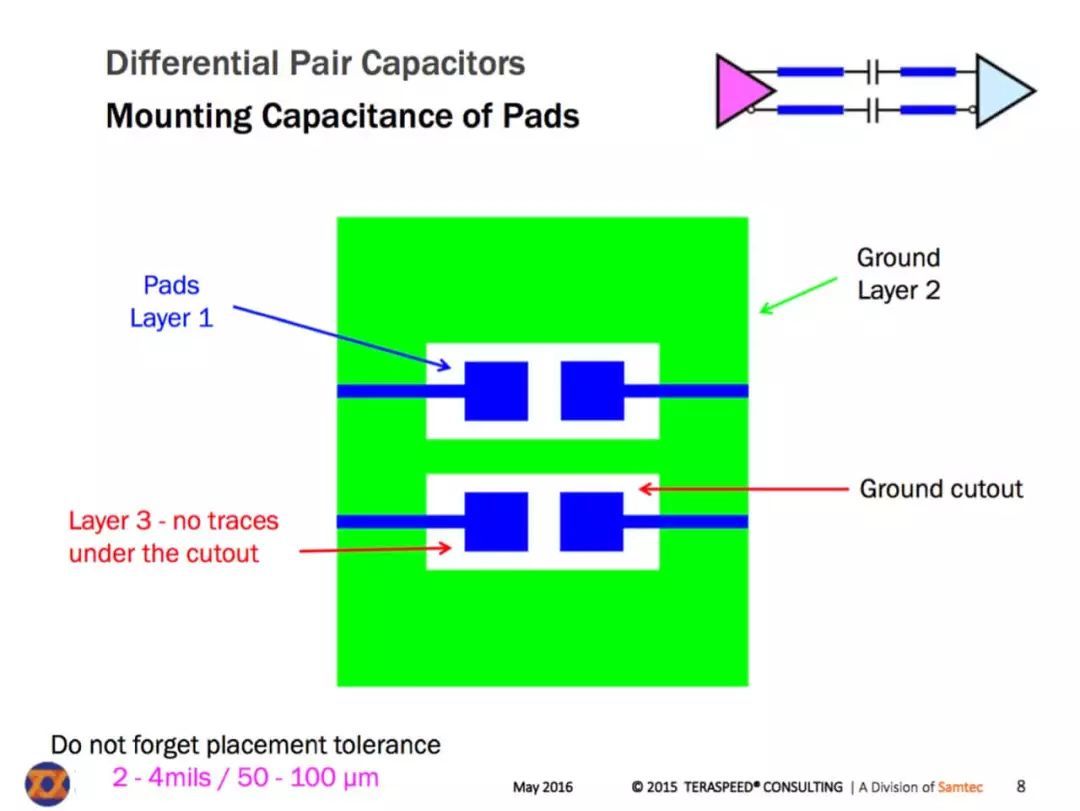 Differential Pair Capacitors
Mounting Capacitance of Pads

Pads
Layer 1

Ground
Layer 2

Ground cutout

Layer 3 - no traces under the cutout

Do not forget placement tolerance
2 - 4mils / 50 - 100 μm

May 2016

© 2015 TERASPEED® CONSULTING | A Division of Samtec

8